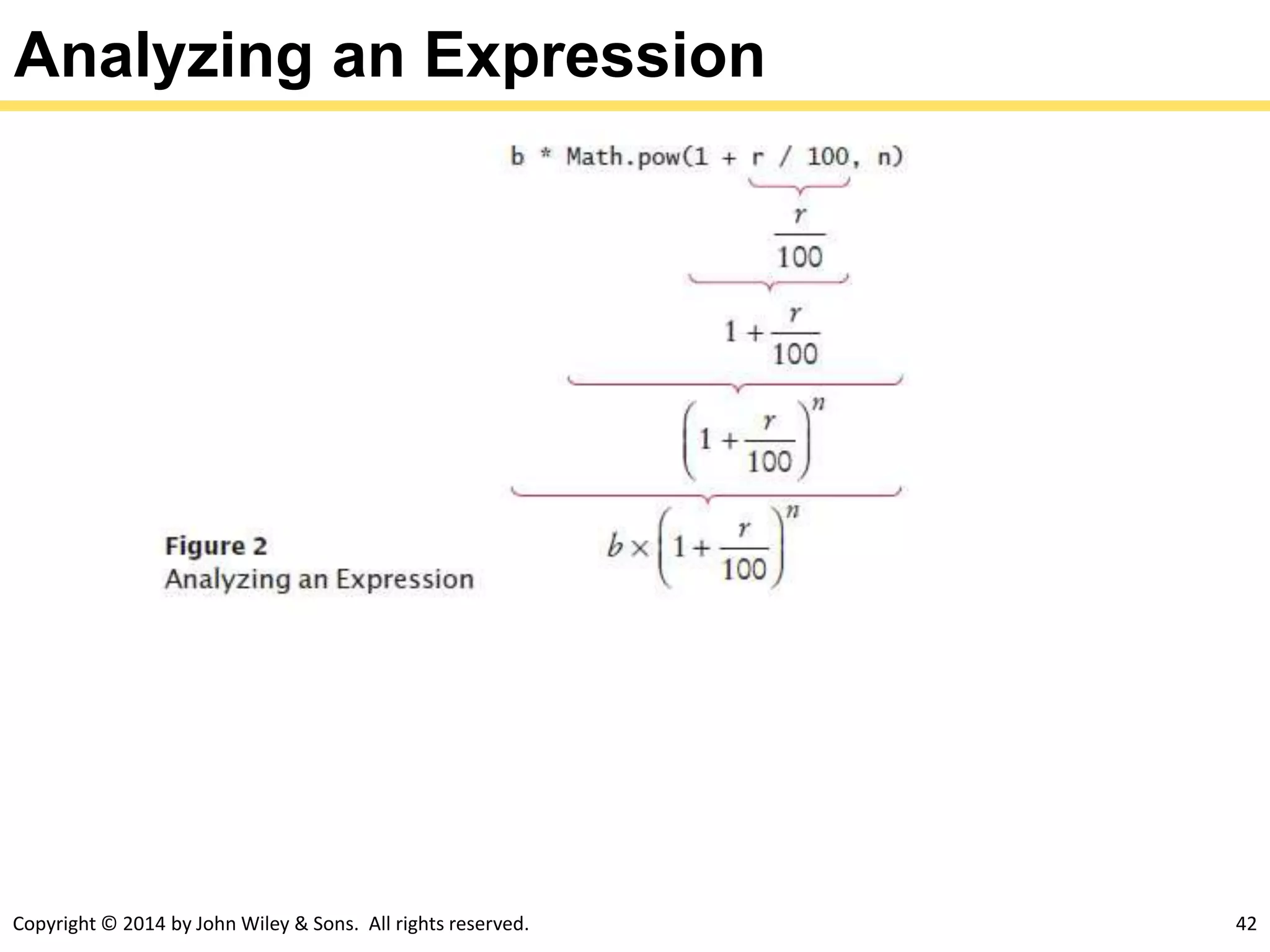 Analyzing an Expression

b * Math.pow(1 + r / 100, n)

$\frac{r}{100}$

$1 + \frac{r}{100}$

$\left(1 + \frac{r}{100}\right)^n$

$b \times \left(1 + \frac{r}{100}\right)^n$

Figure 2
Analyzing an Expression

Copyright © 2014 by John Wiley & Sons. All rights reserved.

42